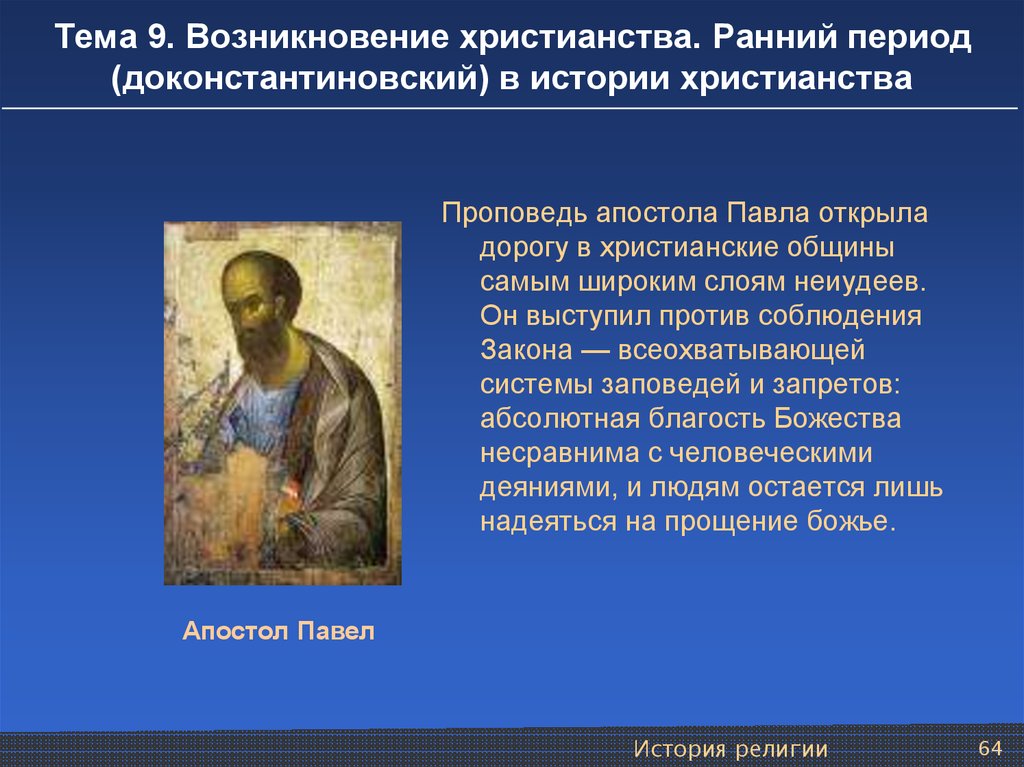 Тема 9. Возникновение христианства. Ранний период (доконстантиновский) в истории христианства

Проповедь апостола Павла открыла дорогу в христианские общины самым широким слоям неиудеев. Он выступил против соблюдения Закона — всеохватывающей системы заповедей и запретов: абсолютная благость Божества несравнима с человеческими деяниями, и людям остается лишь надеяться на прощение божье.

Апостол Павел

История религии

64